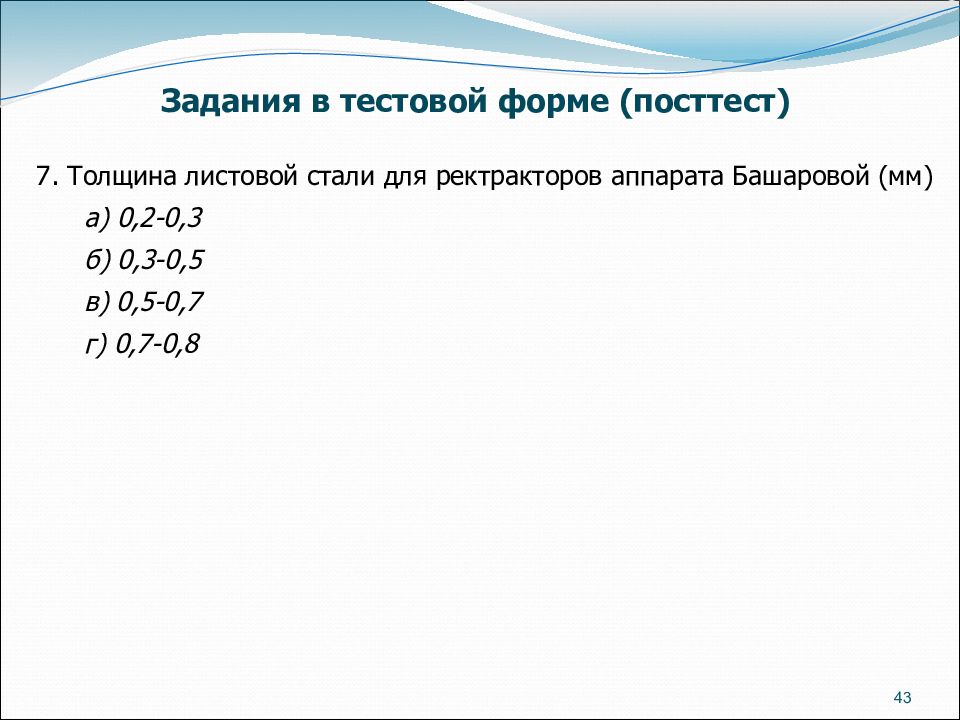 Задания в тестовой форме (посттест)

7. Толщина листовой стали для ректракторов аппарата Башаровой (мм)

а) 0,2-0,3

б) 0,3-0,5

в) 0,5-0,7

г) 0,7-0,8

43